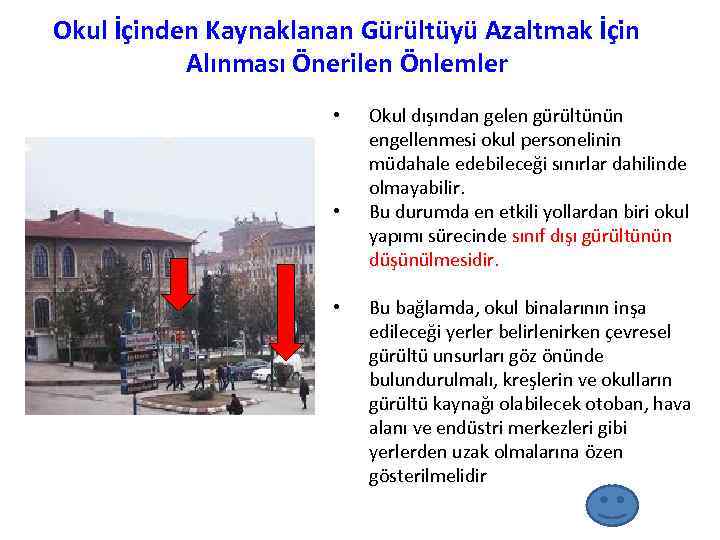 Okul İçinden Kaynaklanan Gürültüyü Azaltmak İçin Alınması Önerilen Önlemler

• Okul dışından gelen gürültünün engellenmesi okul personelinin müdahale edebileceği sınırlar dahilinde olmayabilir.

• Bu durumda en etkili yollardan biri okul yapımı sürecinde sınıf dışı gürültünün düşünülmesidir.

• Bu bağlamda, okul binalarının inşa edileceği yerler belirlenirken çevresel gürültü unsurları göz önünde bulundurulmalı, kreşlerin ve okulların gürültü kaynağı olabilecek otoban, hava alanı ve endüstri merkezleri gibi yerlerden uzak olmalarına özen gösterilmelidir